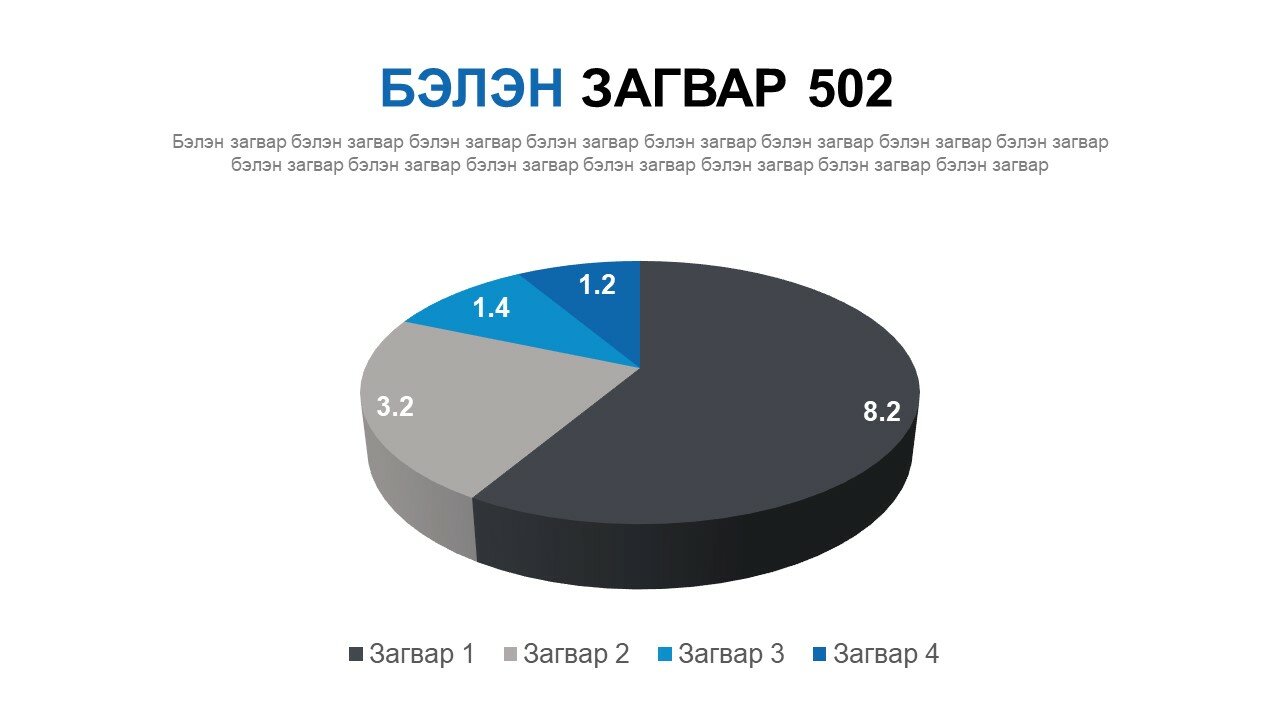 БЭЛЭН ЗАГВАР 502

Бэлэн загвар бэлэн загвар бэлэн загвар бэлэн загвар бэлэн загвар бэлэн загвар бэлэн загвар бэлэн загвар бэлэн загвар бэлэн загвар бэлэн загвар бэлэн загвар бэлэн загвар бэлэн загвар бэлэн загвар

1.2
1.4
3.2
8.2

Загвар 1 Загвар 2 Загвар 3 Загвар 4